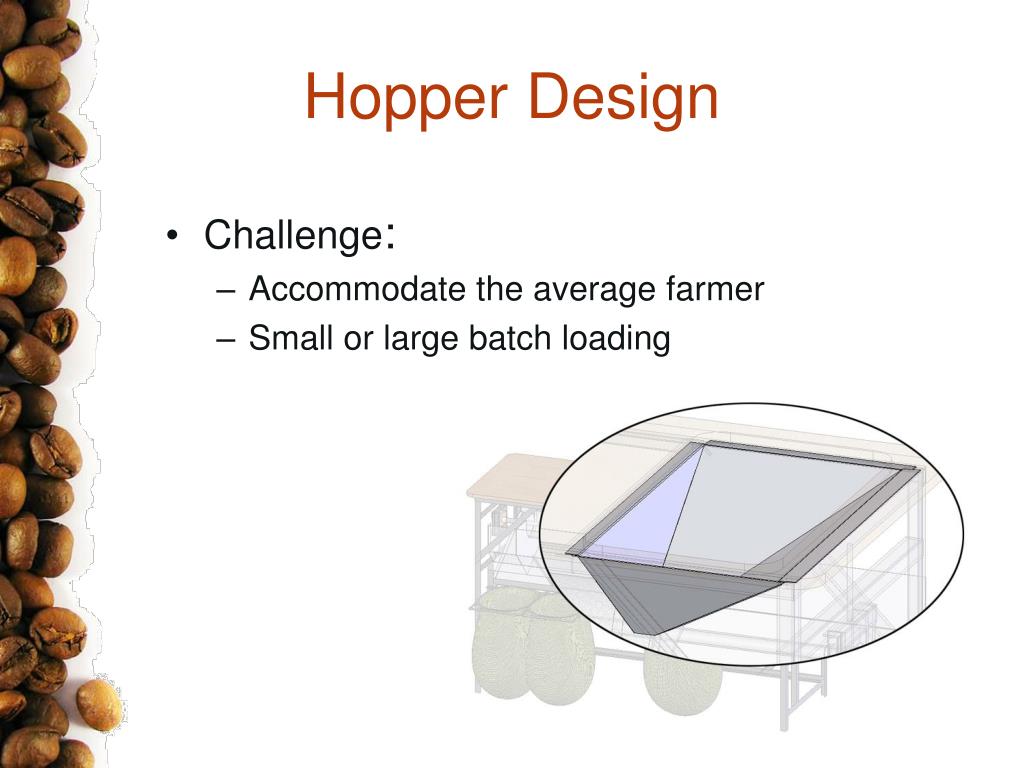 Hopper Design

• Challenge:
– Accommodate the average farmer
– Small or large batch loading